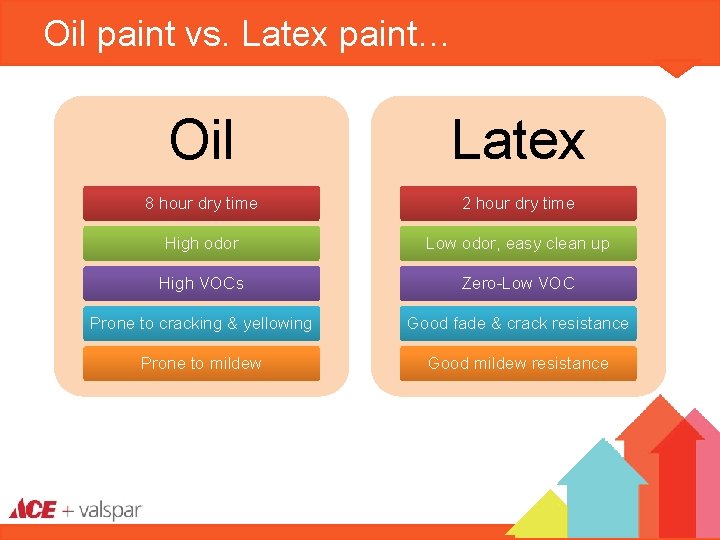 Oil paint vs. Latex paint…

Oil

8 hour dry time

High odor

High VOCs

Prone to cracking & yellowing

Prone to mildew

Latex

2 hour dry time

Low odor, easy clean up

Zero-Low VOC

Good fade & crack resistance

Good mildew resistance

ACE + valspar